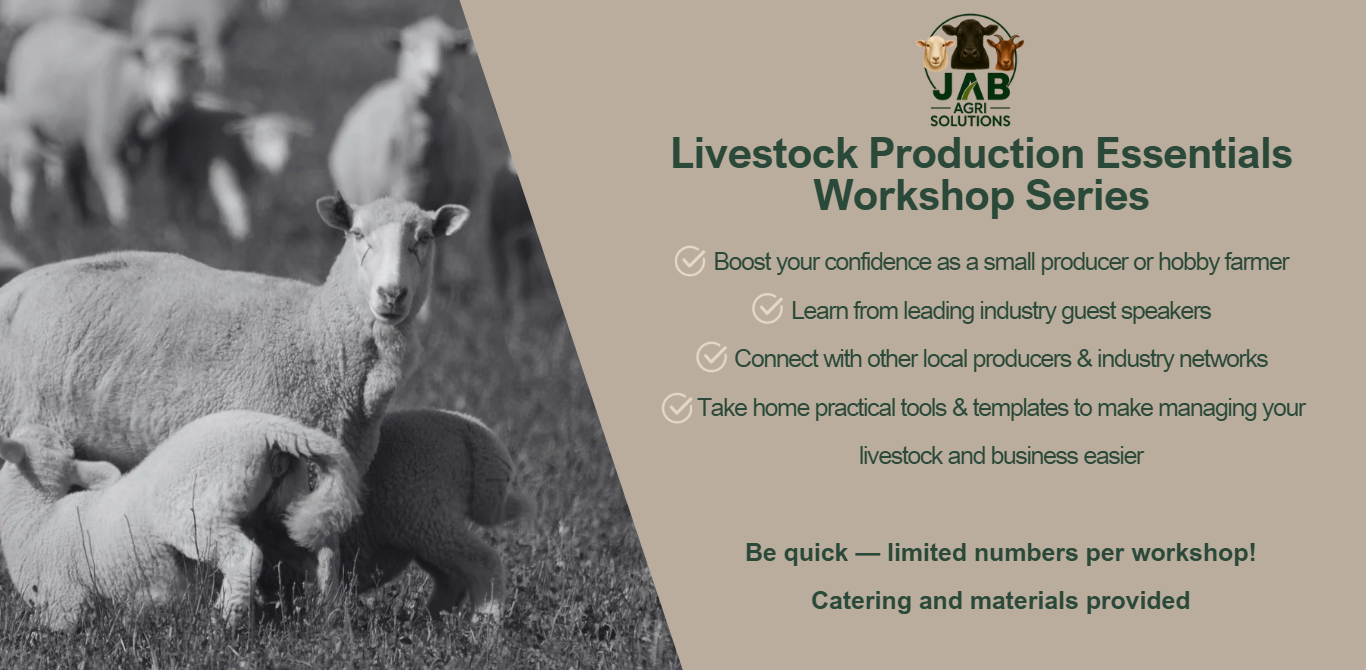 JAB
AGRI
SOLUTIONS

Livestock Production Essentials Workshop Series

Boost your confidence as a small producer or hobby farmer

Learn from leading industry guest speakers

Connect with other local producers & industry networks

Take home practical tools & templates to make managing your livestock and business easier

Be quick — limited numbers per workshop!

Catering and materials provided